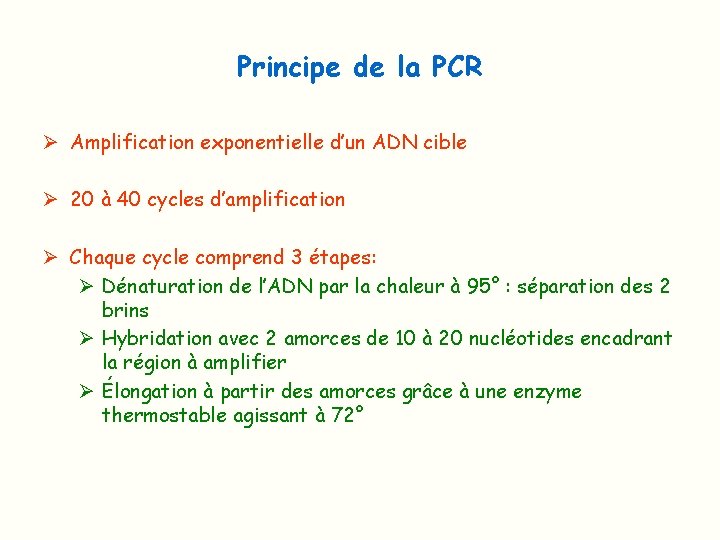 Principe de la PCR

➢ Amplification exponentielle d'un ADN cible

➢ 20 à 40 cycles d'amplification

➢ Chaque cycle comprend 3 étapes:
➢ Dénaturation de l'ADN par la chaleur à 95° : séparation des 2 brins
➢ Hybridation avec 2 amorces de 10 à 20 nucléotides encadrant la région à amplifier
➢ Élongation à partir des amorces grâce à une enzyme thermostable agissant à 72°